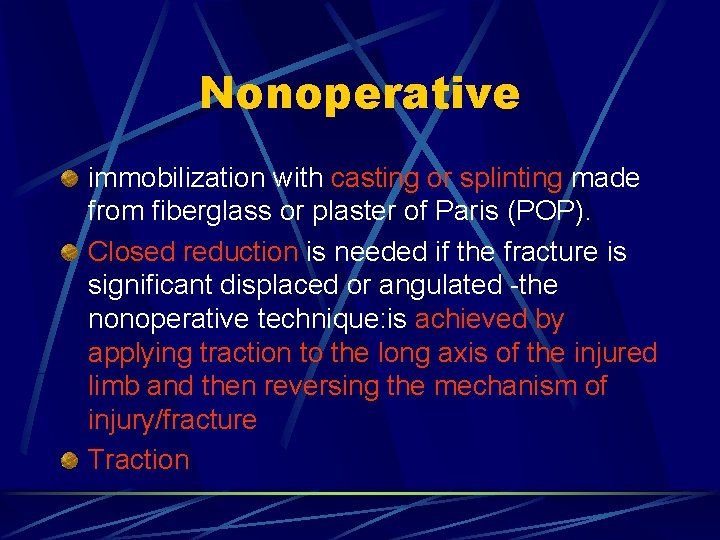 Nonoperative

immobilization with casting or splinting made from fiberglass or plaster of Paris (POP).

Closed reduction is needed if the fracture is significant displaced or angulated -the nonoperative technique:is achieved by applying traction to the long axis of the injured limb and then reversing the mechanism of injury/fracture

Traction